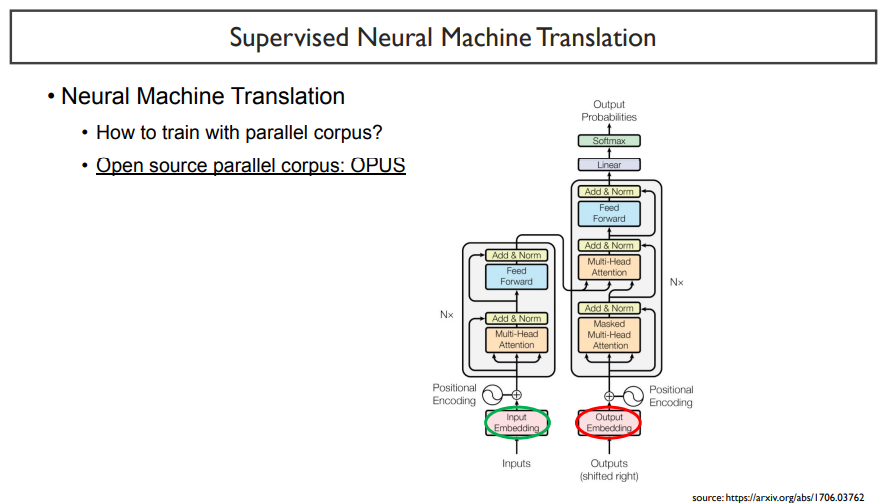 Supervised Neural Machine Translation

• Neural Machine Translation
  • How to train with parallel corpus?
  • Open source parallel corpus: OPUS

Output Probabilities
Softmax
Linear
Add & Norm
Feed Forward
Add & Norm
Multi-Head Attention
Add & Norm
Masked Multi-Head Attention
N×
Add & Norm
Feed Forward
Add & Norm
Multi-Head Attention
N×
Positional Encoding
Positional Encoding
Input Embedding
Output Embedding
Inputs
Outputs (shifted right)

source: https://arxiv.org/abs/1706.03762